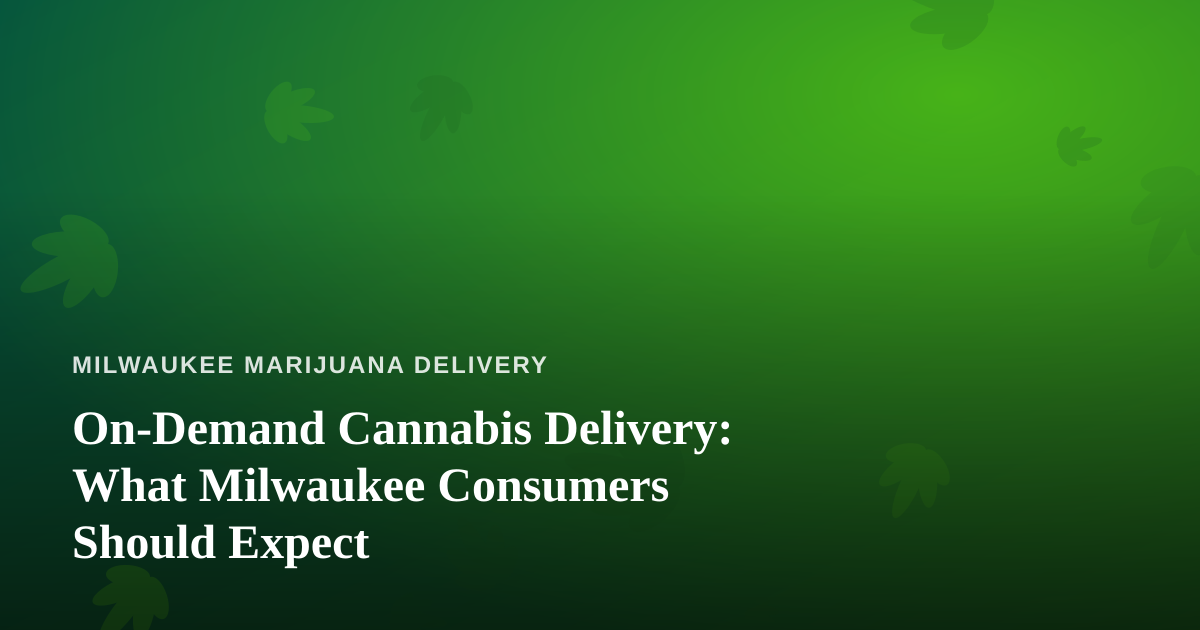 MILWAUKEE MARIJUANA DELIVERY

On-Demand Cannabis Delivery: What Milwaukee Consumers Should Expect